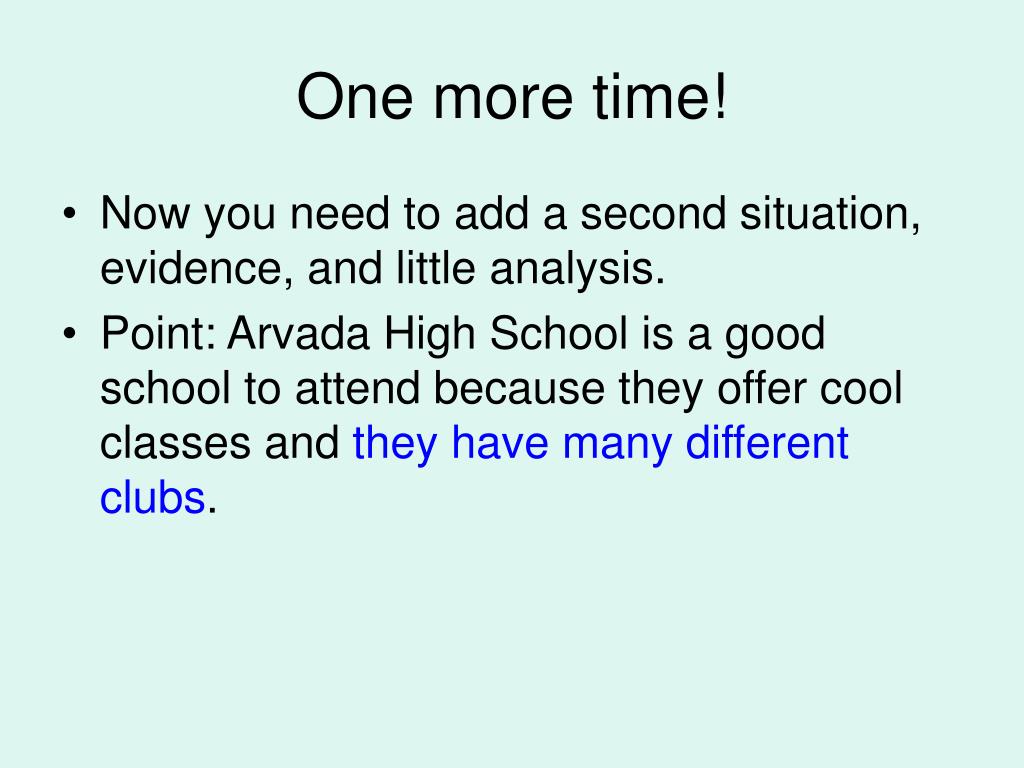 One more time!

• Now you need to add a second situation, evidence, and little analysis.
• Point: Arvada High School is a good school to attend because they offer cool classes and they have many different clubs.